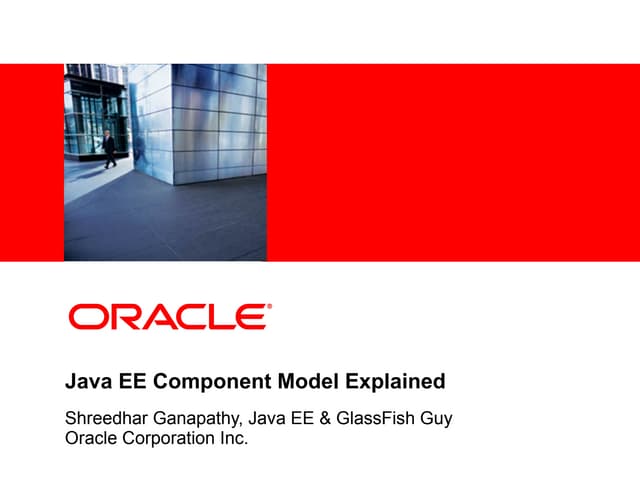 ORACLE®

Java EE Component Model Explained

Shreedhar Ganapathy, Java EE & GlassFish Guy
Oracle Corporation Inc.